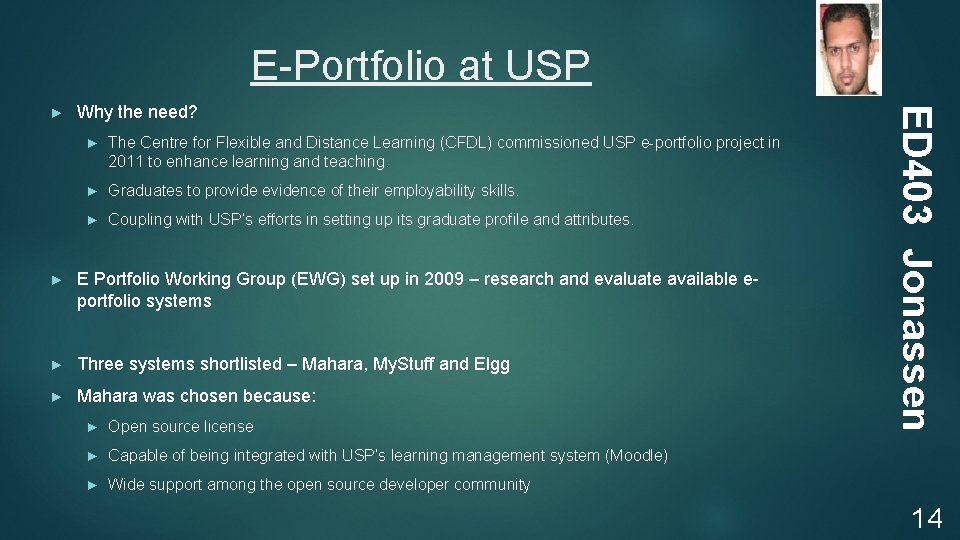 E-Portfolio at USP

► Why the need?

► The Centre for Flexible and Distance Learning (CFDL) commissioned USP e-portfolio project in 2011 to enhance learning and teaching.

► Graduates to provide evidence of their employability skills.

► Coupling with USP's efforts in setting up its graduate profile and attributes.

► E Portfolio Working Group (EWG) set up in 2009 – research and evaluate available e-portfolio systems

► Three systems shortlisted – Mahara, MyStuff and Elgg

► Mahara was chosen because:

► Open source license

► Capable of being integrated with USP's learning management system (Moodle)

► Wide support among the open source developer community

ED403 Jonassen

14